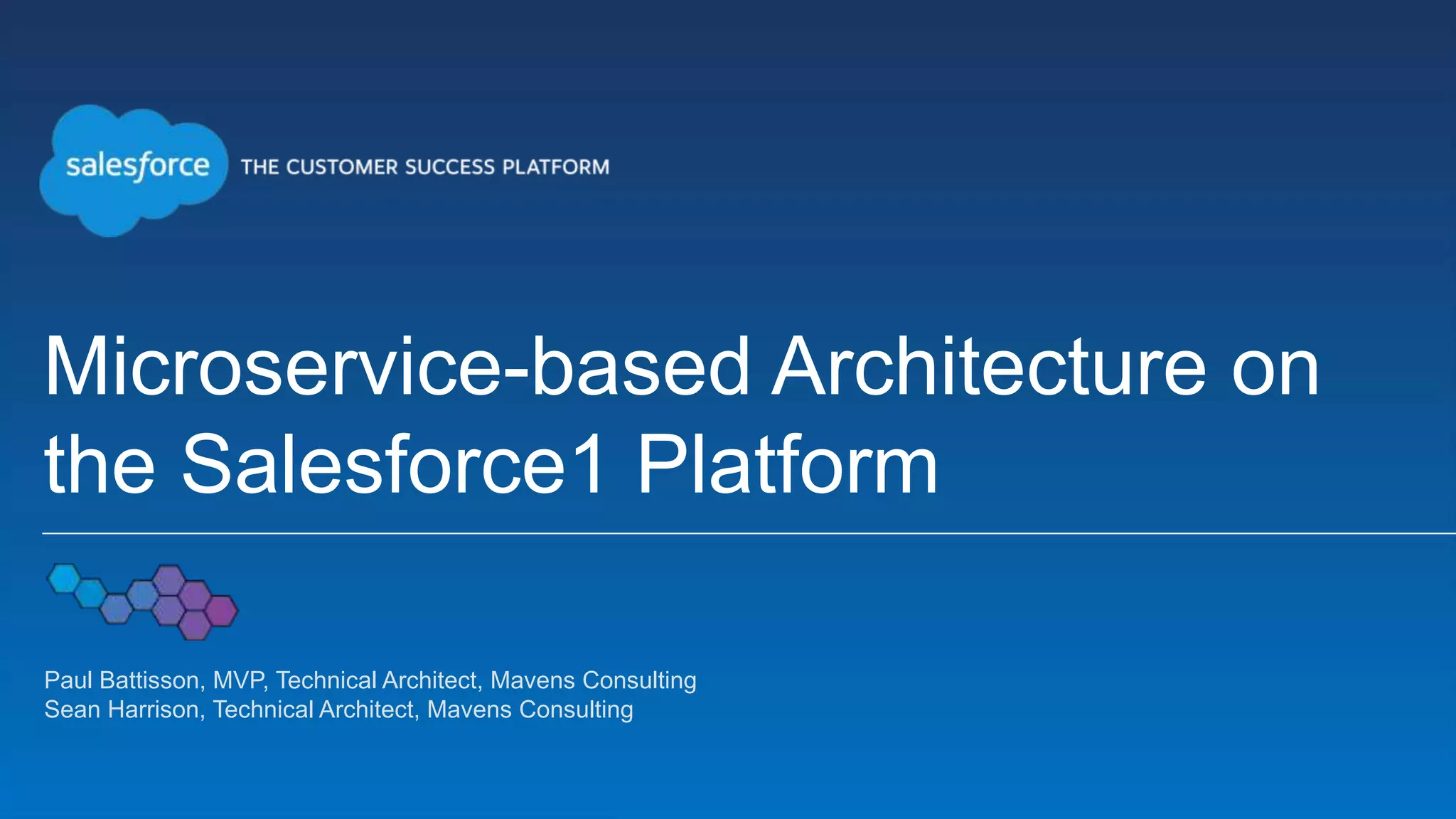 salesforce THE CUSTOMER SUCCESS PLATFORM

Microservice-based Architecture on the Salesforce1 Platform

Paul Battisson, MVP, Technical Architect, Mavens Consulting
Sean Harrison, Technical Architect, Mavens Consulting